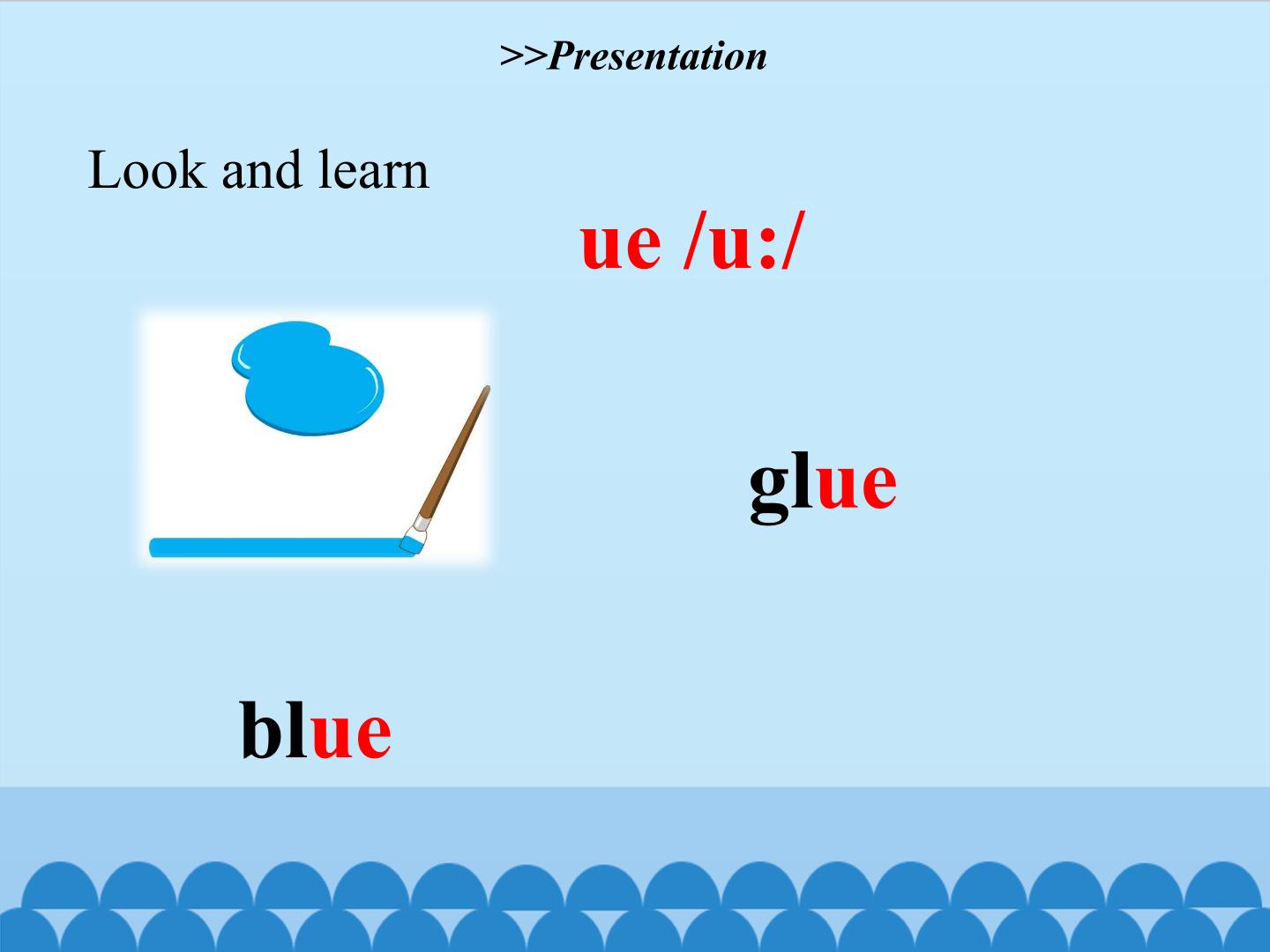 >>Presentation

Look and learn

ue /u:/

glue

blue